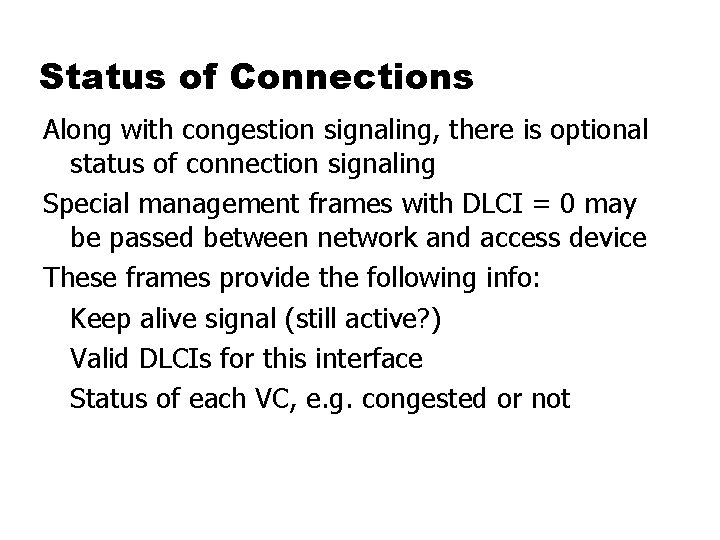 Status of Connections

Along with congestion signaling, there is optional status of connection signaling

Special management frames with DLCI = 0 may be passed between network and access device

These frames provide the following info:

Keep alive signal (still active?)

Valid DLCIs for this interface

Status of each VC, e.g. congested or not